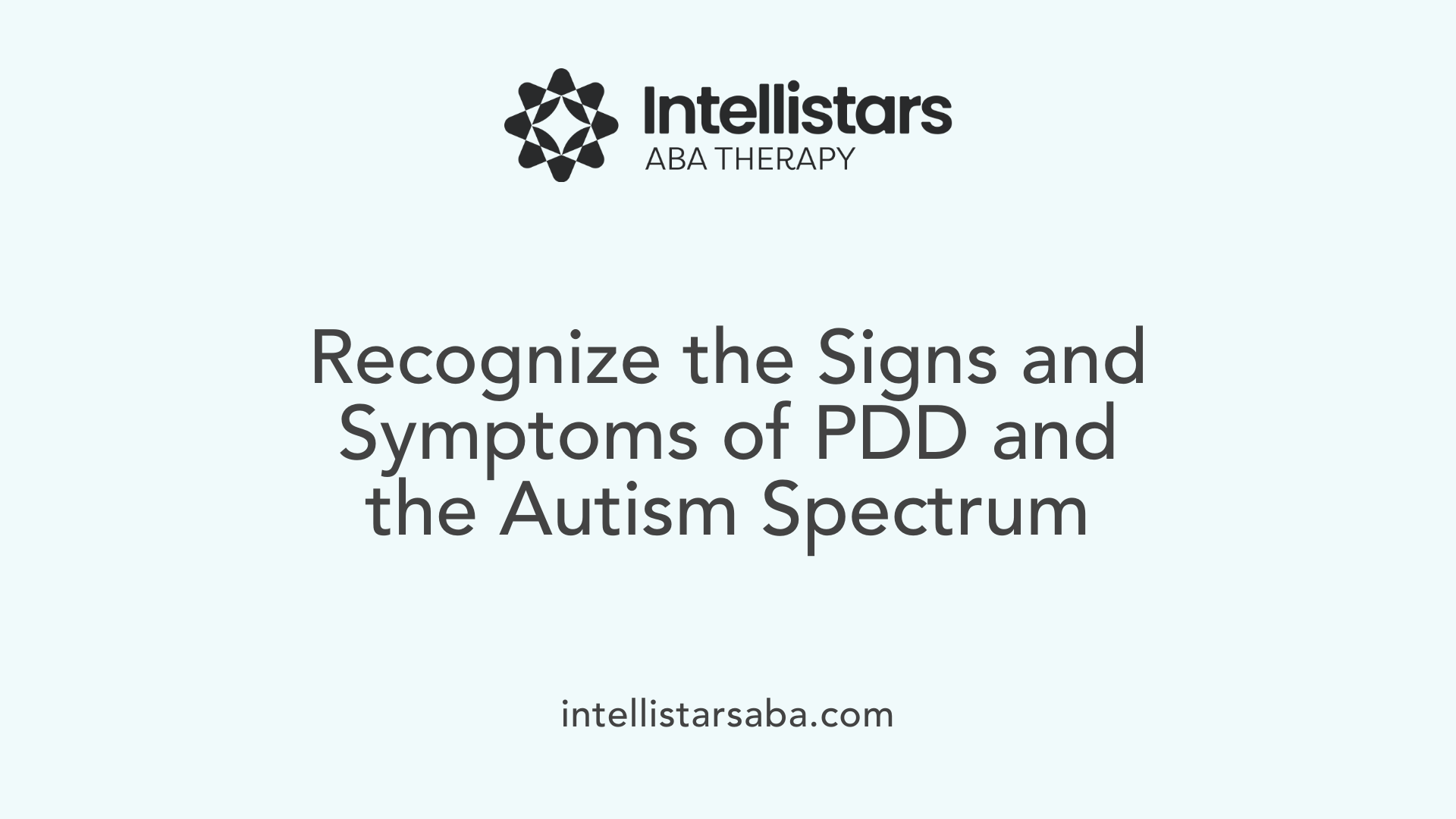 Intellistars
ABA THERAPY

Recognize the Signs and Symptoms of PDD and the Autism Spectrum

intellistarsaba.com